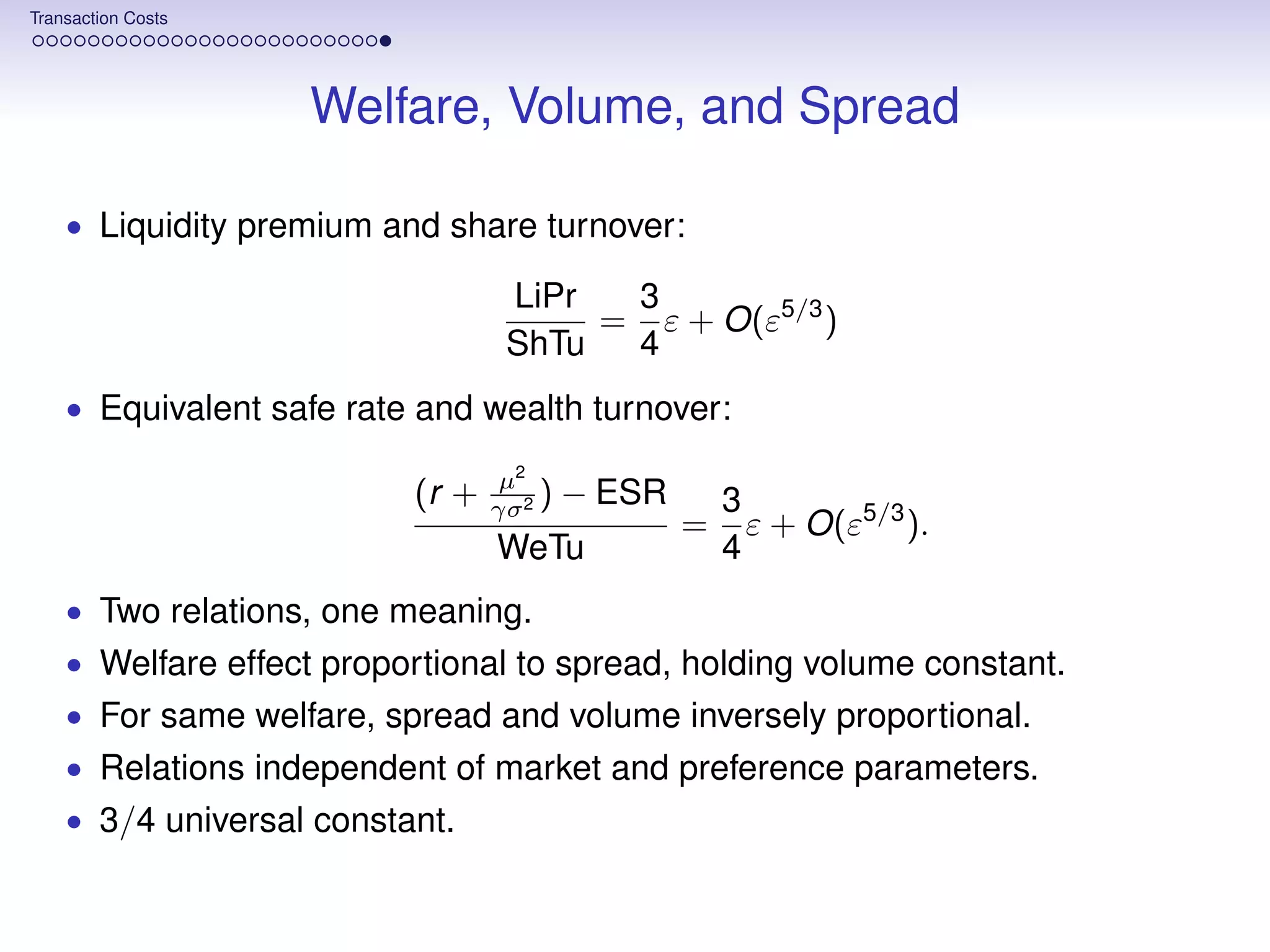 Transaction Costs

Welfare, Volume, and Spread

• Liquidity premium and share turnover:

$$\frac{\text{LiPr}}{\text{ShTu}} = \frac{3}{4}\varepsilon + O(\varepsilon^{5/3})$$

• Equivalent safe rate and wealth turnover:

$$\frac{(r + \frac{\mu^2}{\gamma\sigma^2}) - \text{ESR}}{\text{WeTu}} = \frac{3}{4}\varepsilon + O(\varepsilon^{5/3}).$$

• Two relations, one meaning.
• Welfare effect proportional to spread, holding volume constant.
• For same welfare, spread and volume inversely proportional.
• Relations independent of market and preference parameters.
• $3/4$ universal constant.